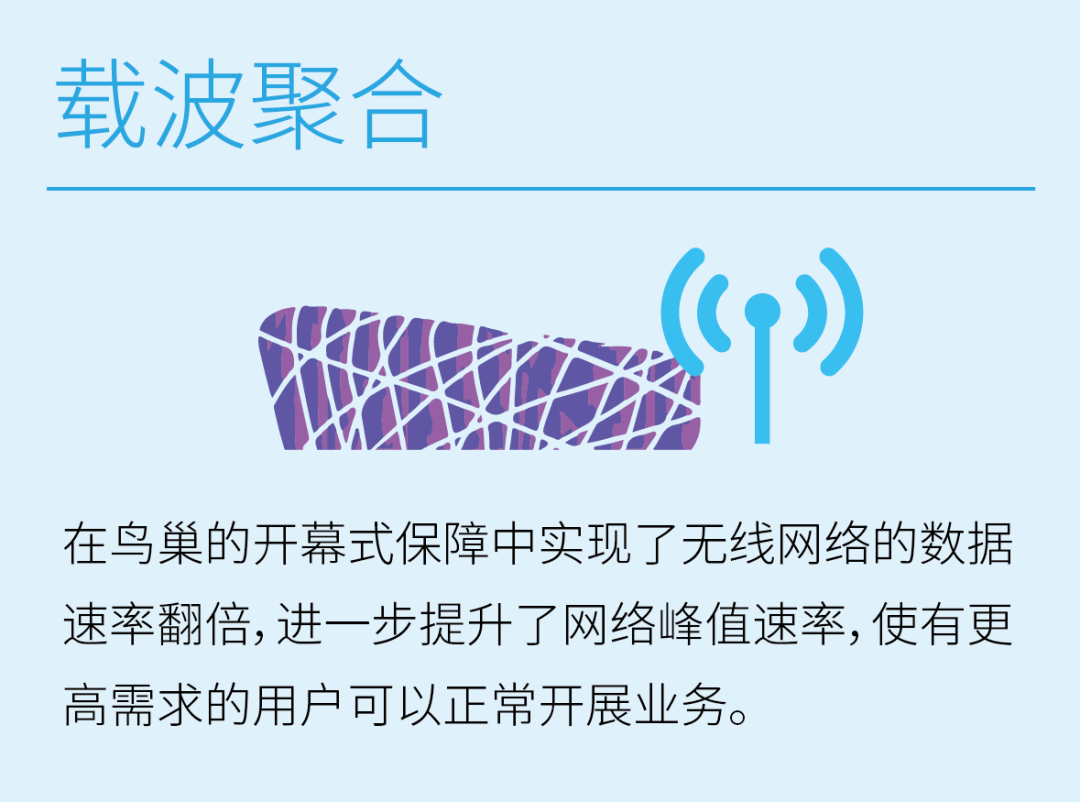 载波聚合

在鸟巢的开幕式保障中实现了无线网络的数据速率翻倍，进一步提升了网络峰值速率，使有更高需求的用户可以正常开展业务。